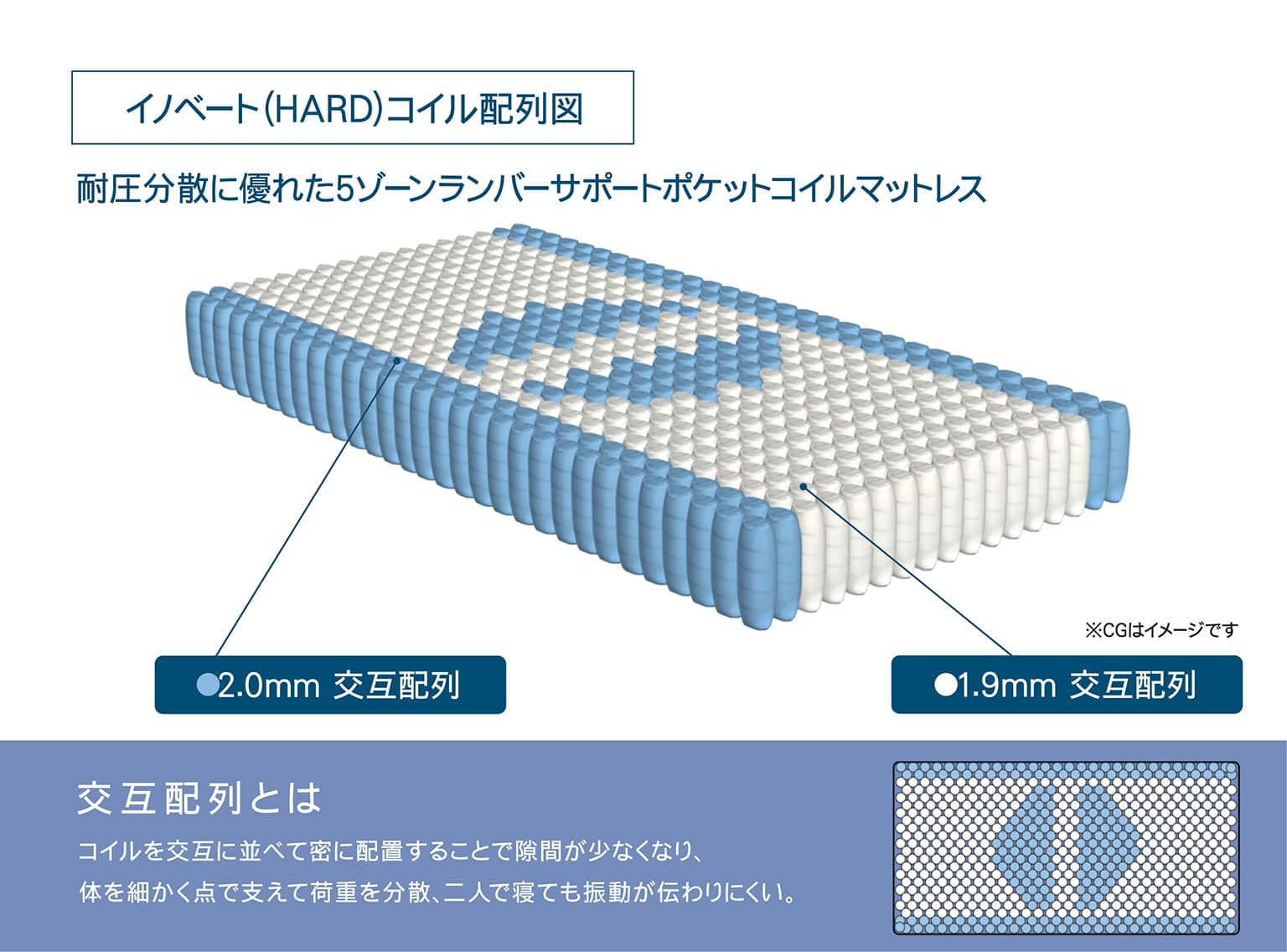 イノベート(HARD)コイル配列図

耐圧分散に優れた5ゾーンランバーサポートポケットコイルマットレス

※CGはイメージです

●2.0mm 交互配列

●1.9mm 交互配列

交互配列とは

コイルを交互に並べて密に配置することで隙間が少なくなり、体を細かく点で支えて荷重を分散、二人で寝ても振動が伝わりにくい。